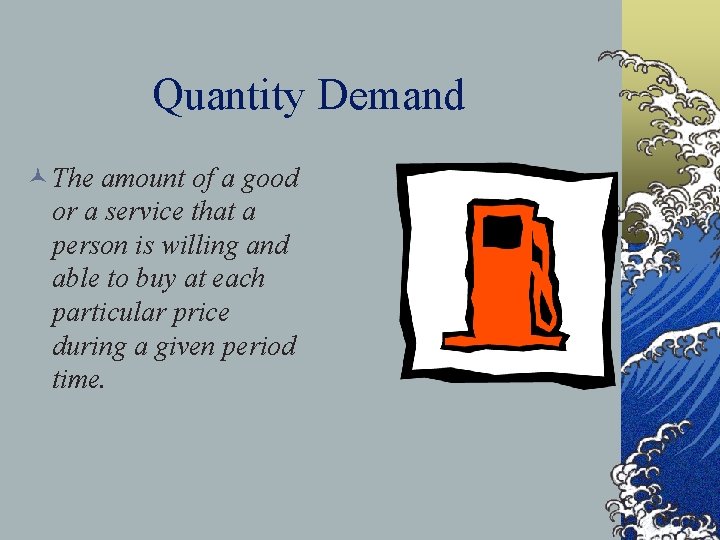 Quantity Demand

The amount of a good or a service that a person is willing and able to buy at each particular price during a given period time.